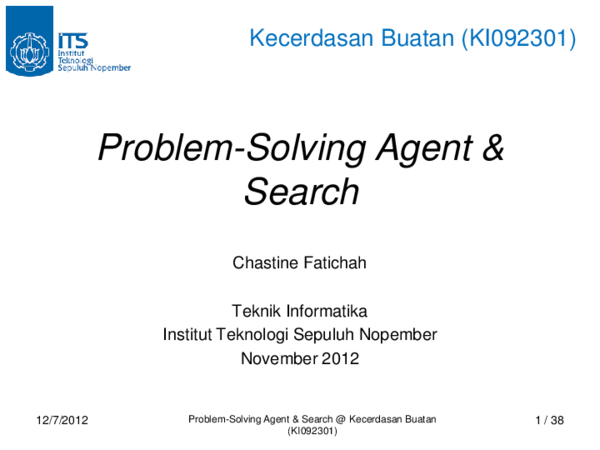 ITS
Institut
Teknologi
Sepuluh Nopember

Kecerdasan Buatan (KI092301)

Problem-Solving Agent & Search

Chastine Fatichah

Teknik Informatika
Institut Teknologi Sepuluh Nopember
November 2012

12/7/2012

Problem-Solving Agent & Search @ Kecerdasan Buatan (KI092301)

1 / 38